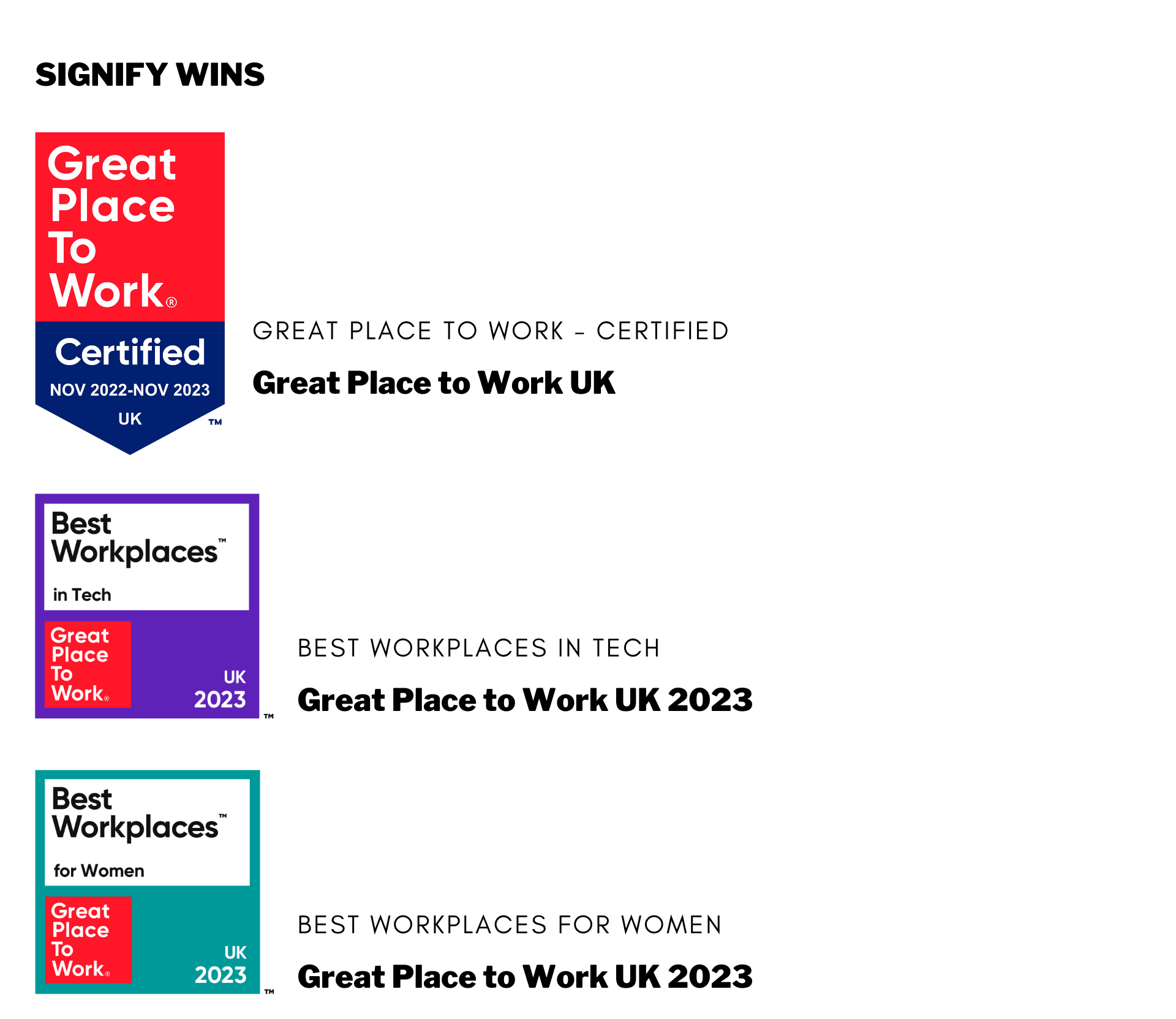 SIGNIFY WINS

Great Place To Work®
Certified
NOV 2022-NOV 2023
UK
TM

GREAT PLACE TO WORK – CERTIFIED

Great Place to Work UK

Best Workplaces™
in Tech
Great Place To Work®
UK
2023
TM

BEST WORKPLACES IN TECH

Great Place to Work UK 2023

Best Workplaces™
for Women
Great Place To Work®
UK
2023
TM

BEST WORKPLACES FOR WOMEN

Great Place to Work UK 2023